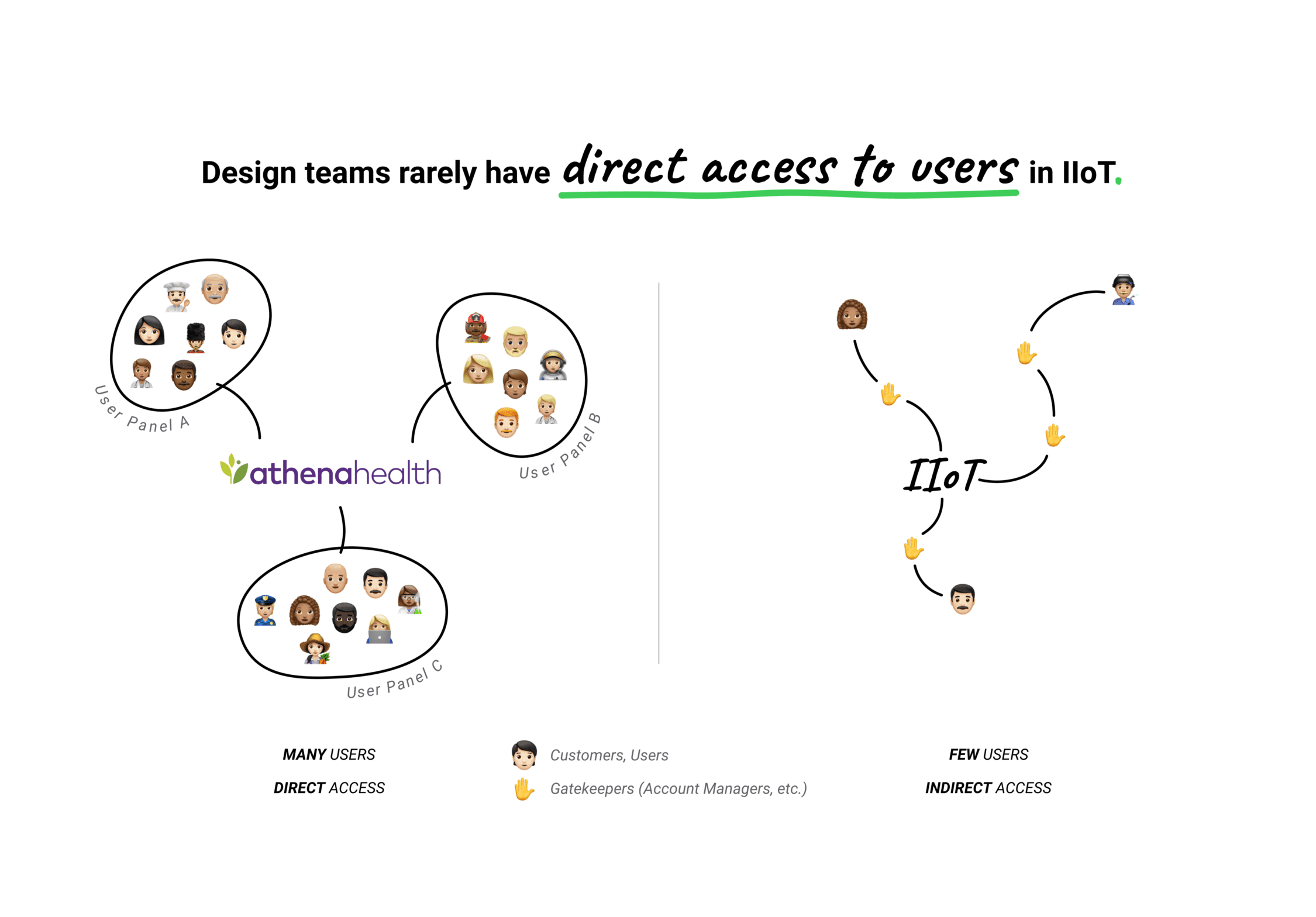 Design teams rarely have direct access to users in IIoT.

User Panel A

User Panel B

athenahealth

User Panel C

IIoT

MANY USERS
DIRECT ACCESS

Customers, Users
Gatekeepers (Account Managers, etc.)

FEW USERS
INDIRECT ACCESS